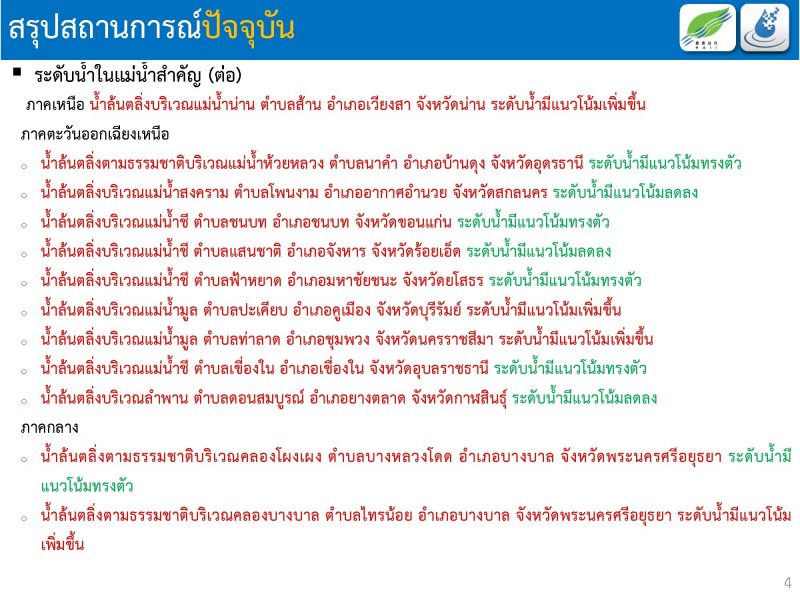 สรุปสถานการณ์ปัจจุบัน

▪ ระดับน้ำในแม่น้ำสำคัญ (ต่อ)

ภาคเหนือ น้ำล้นตลิ่งบริเวณแม่น้ำน่าน ตำบลส้าน อำเภอเวียงสา จังหวัดน่าน ระดับน้ำมีแนวโน้มเพิ่มขึ้น

ภาคตะวันออกเฉียงเหนือ

○ น้ำล้นตลิ่งตามธรรมชาติบริเวณแม่น้ำห้วยหลวง ตำบลนาคำ อำเภอบ้านดุง จังหวัดอุดรธานี ระดับน้ำมีแนวโน้มทรงตัว

○ น้ำล้นตลิ่งบริเวณแม่น้ำสงคราม ตำบลโพนงาม อำเภออากาศอำนวย จังหวัดสกลนคร ระดับน้ำมีแนวโน้มลดลง

○ น้ำล้นตลิ่งบริเวณแม่น้ำชี ตำบลชนบท อำเภอชนบท จังหวัดขอนแก่น ระดับน้ำมีแนวโน้มทรงตัว

○ น้ำล้นตลิ่งบริเวณแม่น้ำชี ตำบลแสนชาติ อำเภอจังหาร จังหวัดร้อยเอ็ด ระดับน้ำมีแนวโน้มลดลง

○ น้ำล้นตลิ่งบริเวณแม่น้ำชี ตำบลฟ้าหยาด อำเภอมหาชัยชนะ จังหวัดยโสธร ระดับน้ำมีแนวโน้มทรงตัว

○ น้ำล้นตลิ่งบริเวณแม่น้ำมูล ตำบลปะเคียบ อำเภอคูเมือง จังหวัดบุรีรัมย์ ระดับน้ำมีแนวโน้มเพิ่มขึ้น

○ น้ำล้นตลิ่งบริเวณแม่น้ำมูล ตำบลท่าลาด อำเภอชุมพวง จังหวัดนครราชสีมา ระดับน้ำมีแนวโน้มเพิ่มขึ้น

○ น้ำล้นตลิ่งบริเวณแม่น้ำชี ตำบลเขื่องใน อำเภอเขื่องใน จังหวัดอุบลราชธานี ระดับน้ำมีแนวโน้มทรงตัว

○ น้ำล้นตลิ่งบริเวณลำพาน ตำบลดอนสมบูรณ์ อำเภอยางตลาด จังหวัดกาฬสินธุ์ ระดับน้ำมีแนวโน้มลดลง

ภาคกลาง

○ น้ำล้นตลิ่งตามธรรมชาติบริเวณคลองโผงเผง ตำบลบางหลวงโดด อำเภอบางบาล จังหวัดพระนครศรีอยุธยา ระดับน้ำมีแนวโน้มทรงตัว

○ น้ำล้นตลิ่งตามธรรมชาติบริเวณคลองบางบาล ตำบลไทรน้อย อำเภอบางบาล จังหวัดพระนครศรีอยุธยา ระดับน้ำมีแนวโน้มเพิ่มขึ้น

4